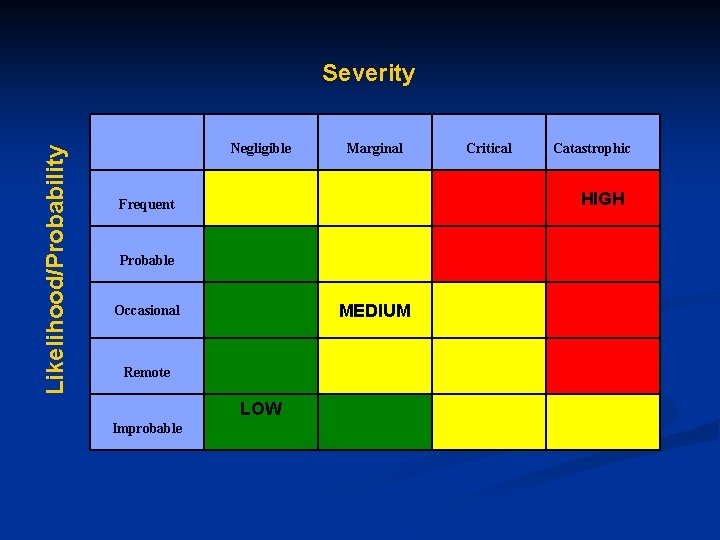 Severity

Likelihood/Probability

| | Negligible | Marginal | Critical | Catastrophic |
|---|---|---|---|---|
| Frequent | | | | HIGH |
| Probable | | | | |
| Occasional | | MEDIUM | | |
| Remote | | | | |
| Improbable | LOW | | | |